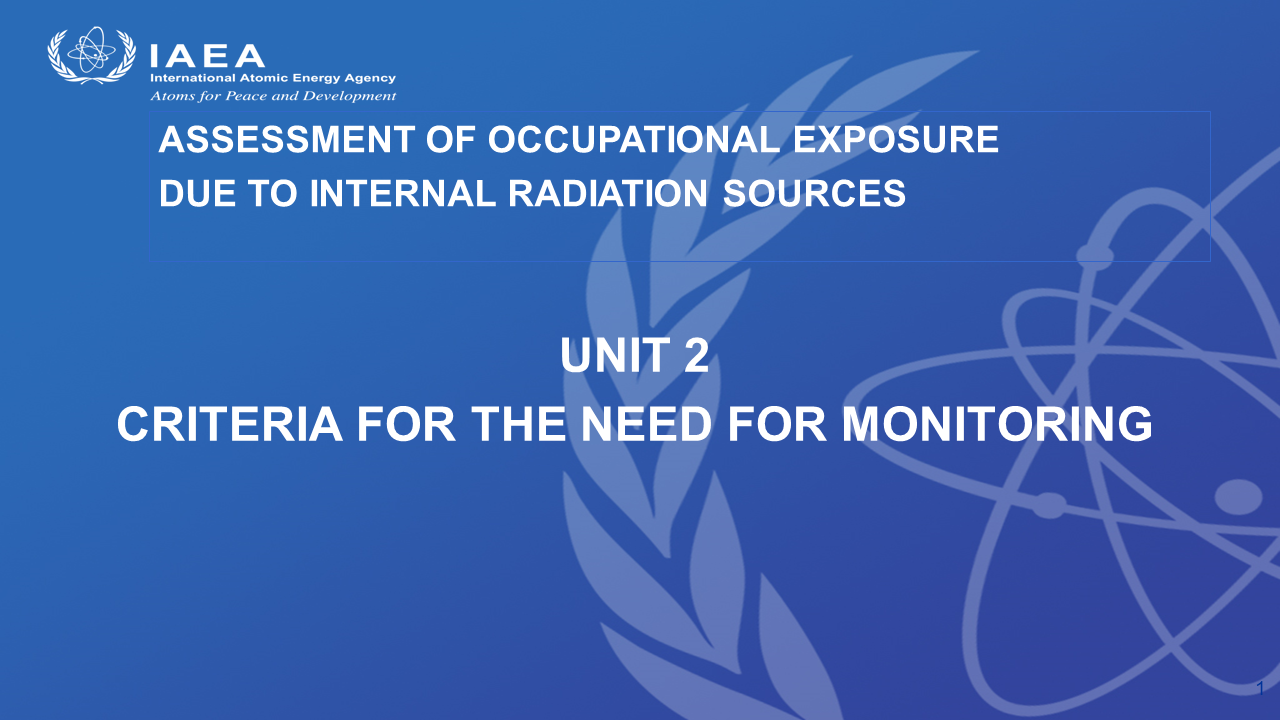 IAEA
International Atomic Energy Agency
Atoms for Peace and Development

ASSESSMENT OF OCCUPATIONAL EXPOSURE
DUE TO INTERNAL RADIATION SOURCES

UNIT 2
CRITERIA FOR THE NEED FOR MONITORING

1